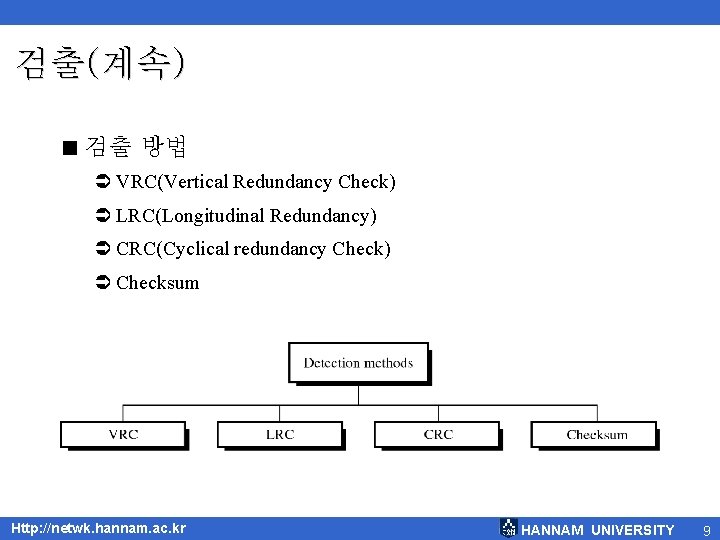 검출(계속)

■ 검출 방법

➲ VRC(Vertical Redundancy Check)

➲ LRC(Longitudinal Redundancy)

➲ CRC(Cyclical redundancy Check)

➲ Checksum

Detection methods

VRC

LRC

CRC

Checksum

Http://netwk.hannam.ac.kr

HANNAM UNIVERSITY

9